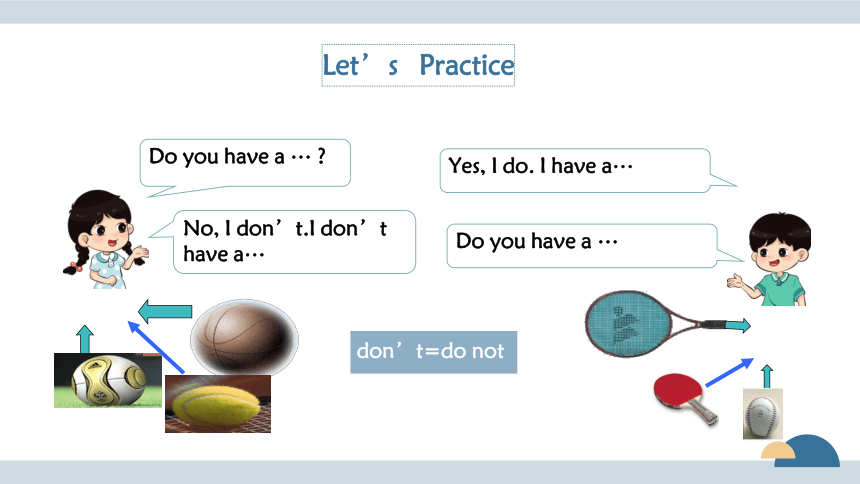 Let’s Practice

Do you have a … ?

No, I don’t.I don’t have a…

Yes, I do. I have a…

Do you have a …

don’t=do not